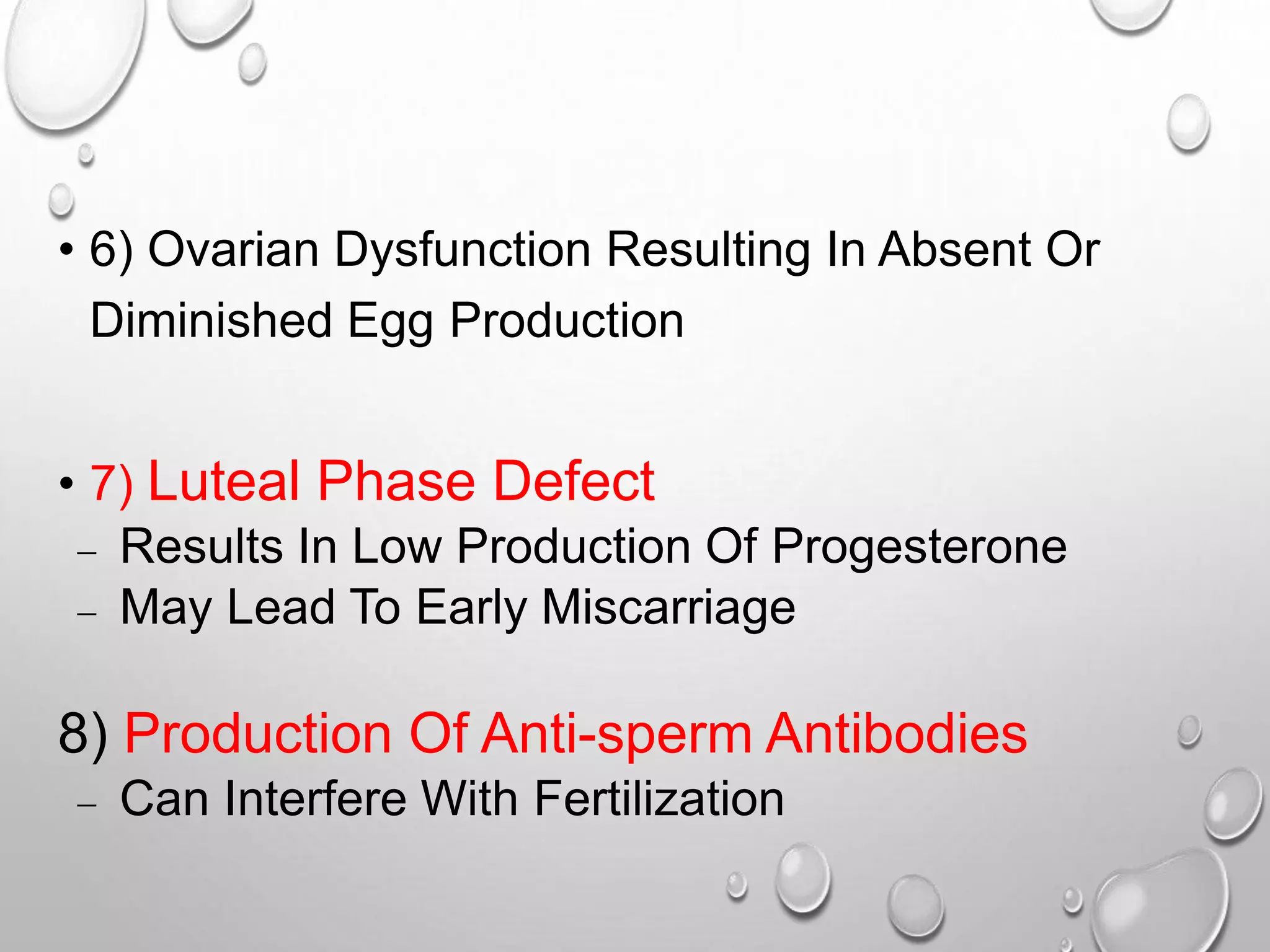 • 6) Ovarian Dysfunction Resulting In Absent Or Diminished Egg Production

• 7) Luteal Phase Defect
– Results In Low Production Of Progesterone
– May Lead To Early Miscarriage

8) Production Of Anti-sperm Antibodies
– Can Interfere With Fertilization